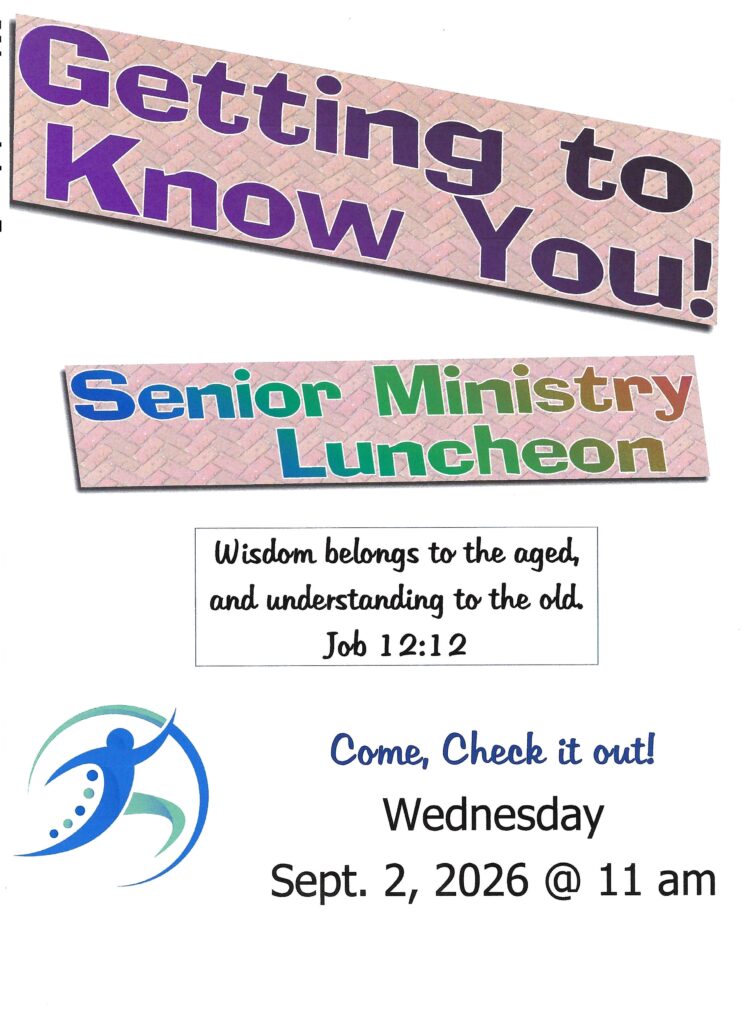 Getting to Know You!

Senior Ministry Luncheon

Wisdom belongs to the aged, and understanding to the old.
Job 12:12

Come, Check it out!
Wednesday
Sept. 2, 2026 @ 11 am